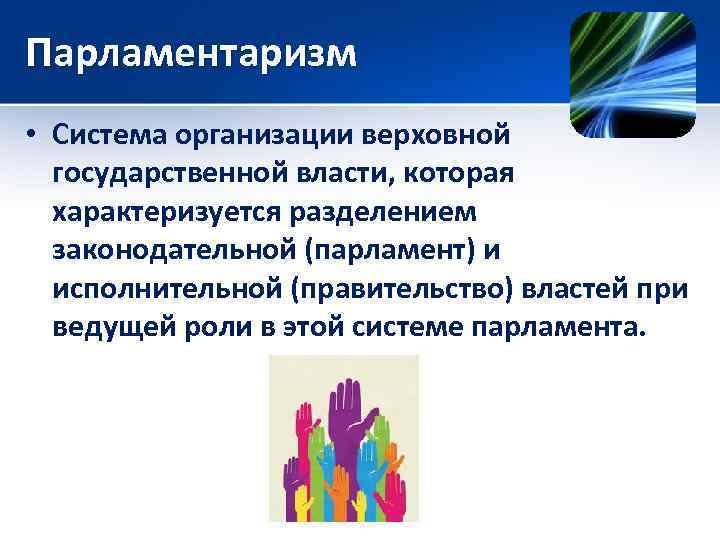 Парламентаризм

• Система организации верховной государственной власти, которая характеризуется разделением законодательной (парламент) и исполнительной (правительство) властей при ведущей роли в этой системе парламента.